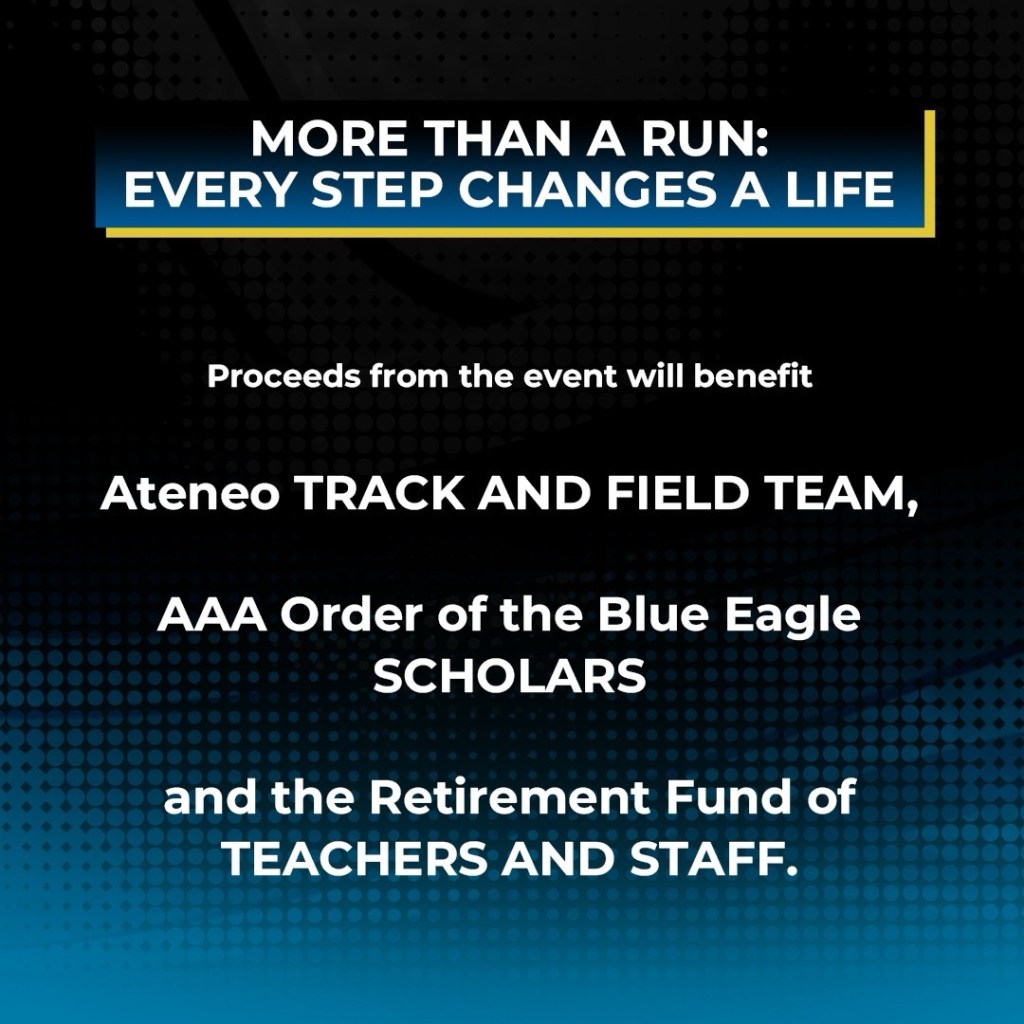 MORE THAN A RUN:
EVERY STEP CHANGES A LIFE

Proceeds from the event will benefit

Ateneo TRACK AND FIELD TEAM,

AAA Order of the Blue Eagle SCHOLARS

and the Retirement Fund of TEACHERS AND STAFF.